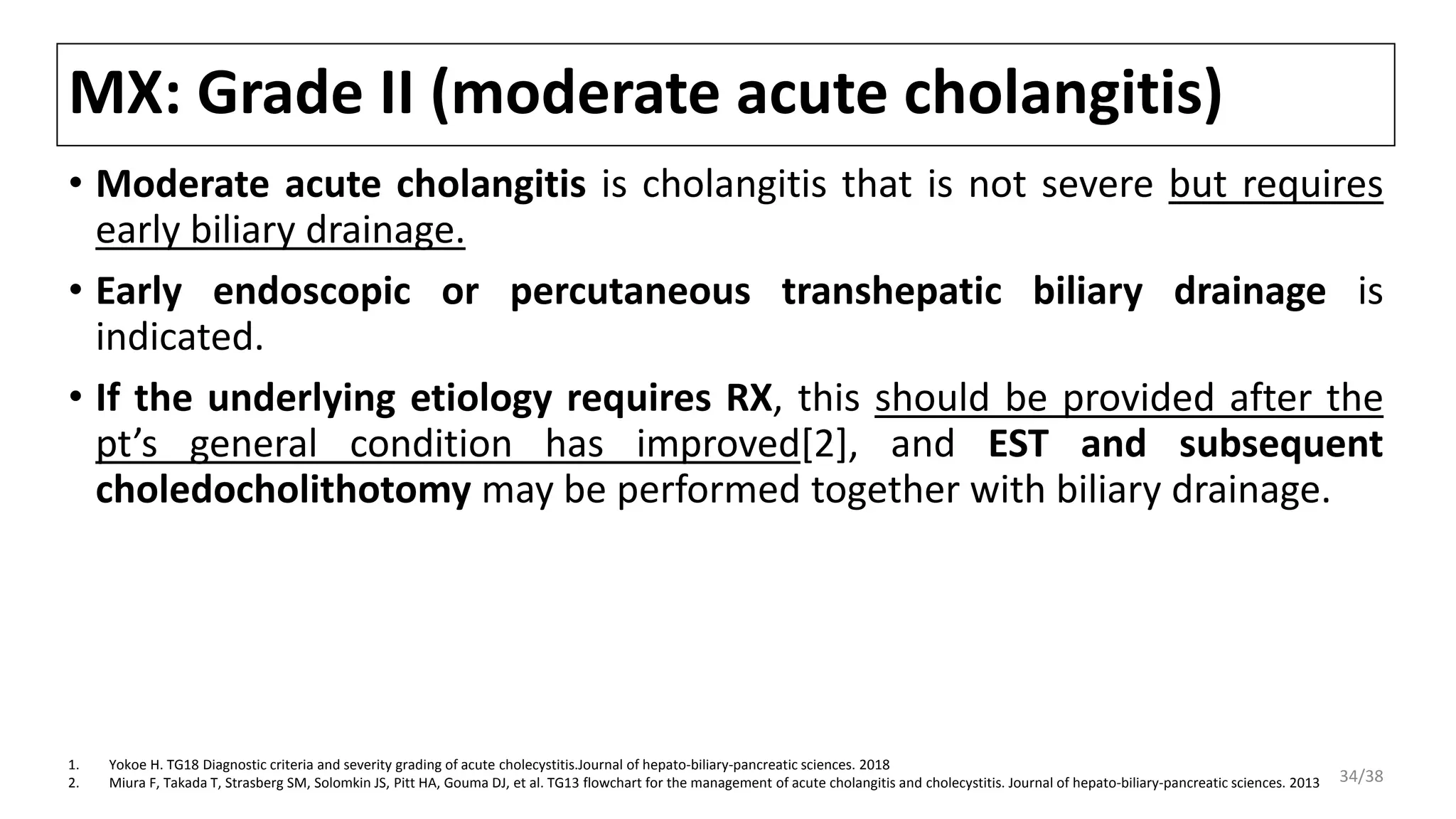 MX: Grade II (moderate acute cholangitis)

• Moderate acute cholangitis is cholangitis that is not severe but requires early biliary drainage.

• Early endoscopic or percutaneous transhepatic biliary drainage is indicated.

• If the underlying etiology requires RX, this should be provided after the pt's general condition has improved[2], and EST and subsequent choledocholithotomy may be performed together with biliary drainage.

1. Yokoe H. TG18 Diagnostic criteria and severity grading of acute cholecystitis.Journal of hepato-biliary-pancreatic sciences. 2018
2. Miura F, Takada T, Strasberg SM, Solomkin JS, Pitt HA, Gouma DJ, et al. TG13 flowchart for the management of acute cholangitis and cholecystitis. Journal of hepato-biliary-pancreatic sciences. 2013

34/38